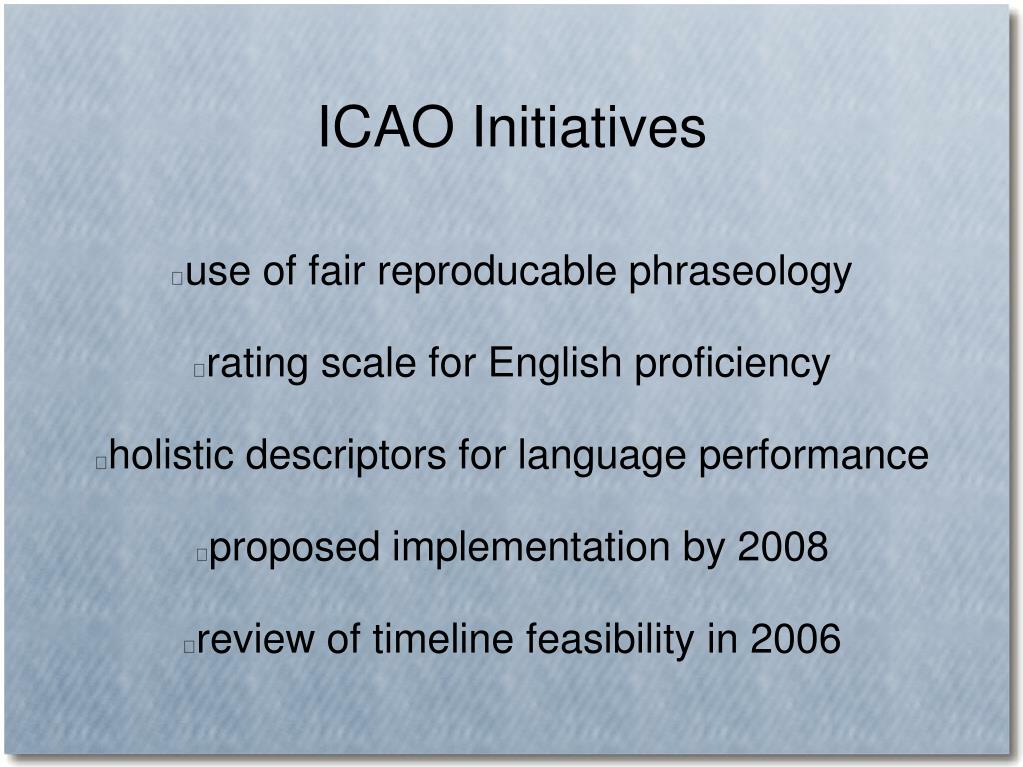 ICAO Initiatives

use of fair reproducable phraseology

rating scale for English proficiency

holistic descriptors for language performance

proposed implementation by 2008

review of timeline feasibility in 2006